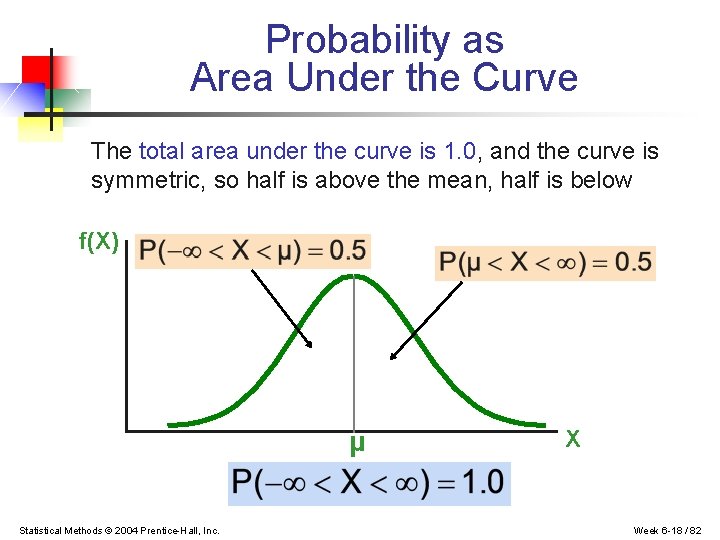 Probability as
Area Under the Curve

The total area under the curve is 1.0, and the curve is symmetric, so half is above the mean, half is below

f(X)

$P(-\infty < X < \mu) = 0.5$

$P(\mu < X < \infty) = 0.5$

μ

X

$P(-\infty < X < \infty) = 1.0$

Statistical Methods © 2004 Prentice-Hall, Inc.

Week 6-18 / 82